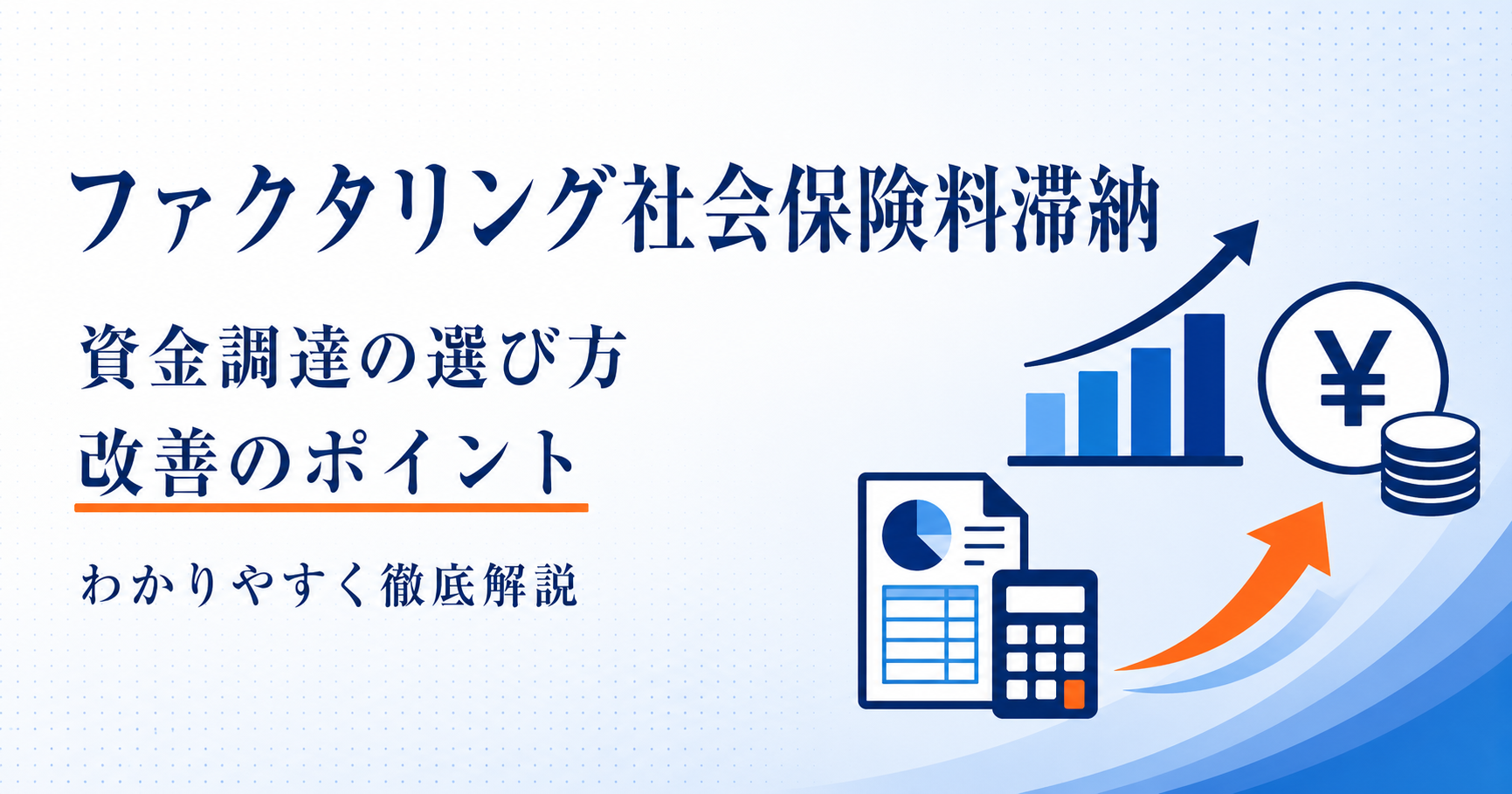 ファクタリング社会保険料滞納

資金調達の選び方
改善のポイント

わかりやすく徹底解説

¥